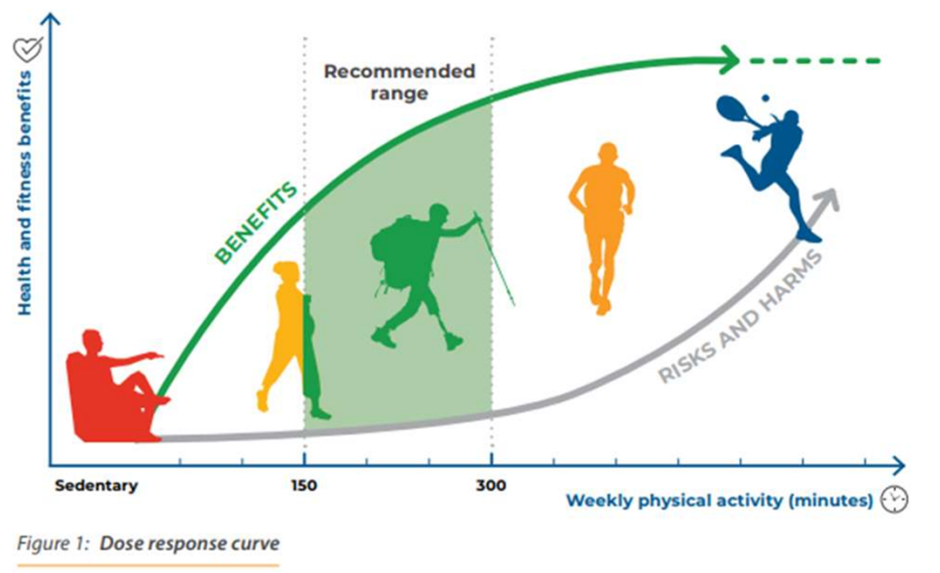 Health and fitness benefits

Recommended range

BENEFITS

RISKS AND HARMS

Sedentary

150

300

Weekly physical activity (minutes)

Figure 1: Dose response curve